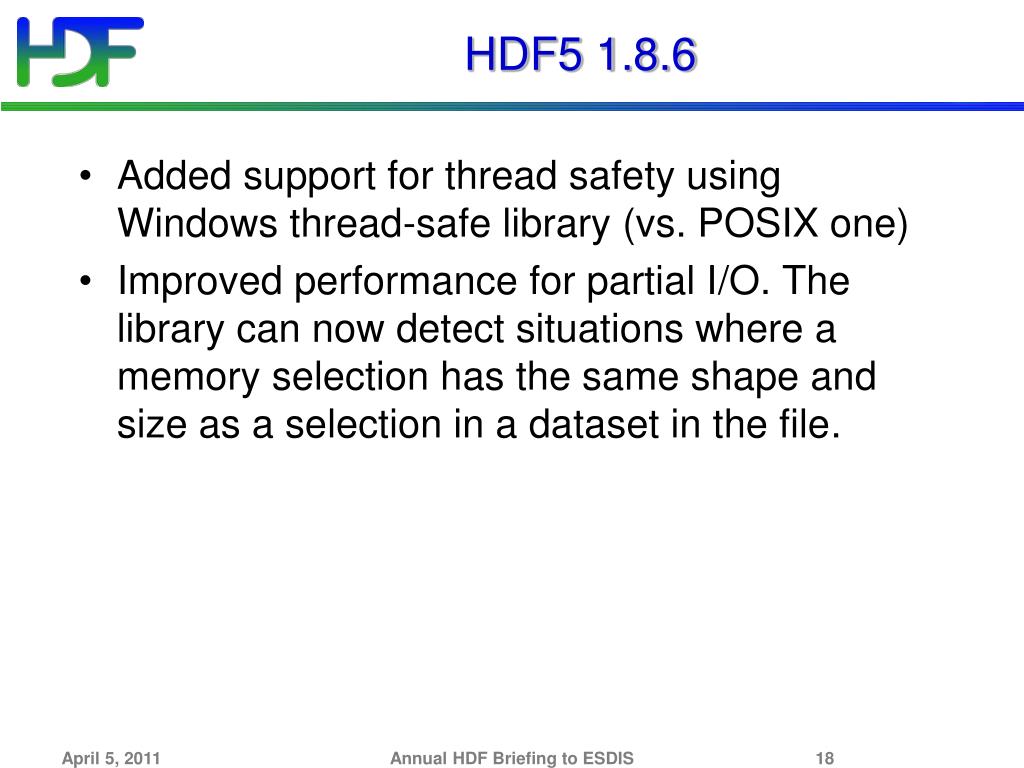 HDF

HDF5 1.8.6

• Added support for thread safety using Windows thread-safe library (vs. POSIX one)
• Improved performance for partial I/O. The library can now detect situations where a memory selection has the same shape and size as a selection in a dataset in the file.

April 5, 2011 Annual HDF Briefing to ESDIS 18